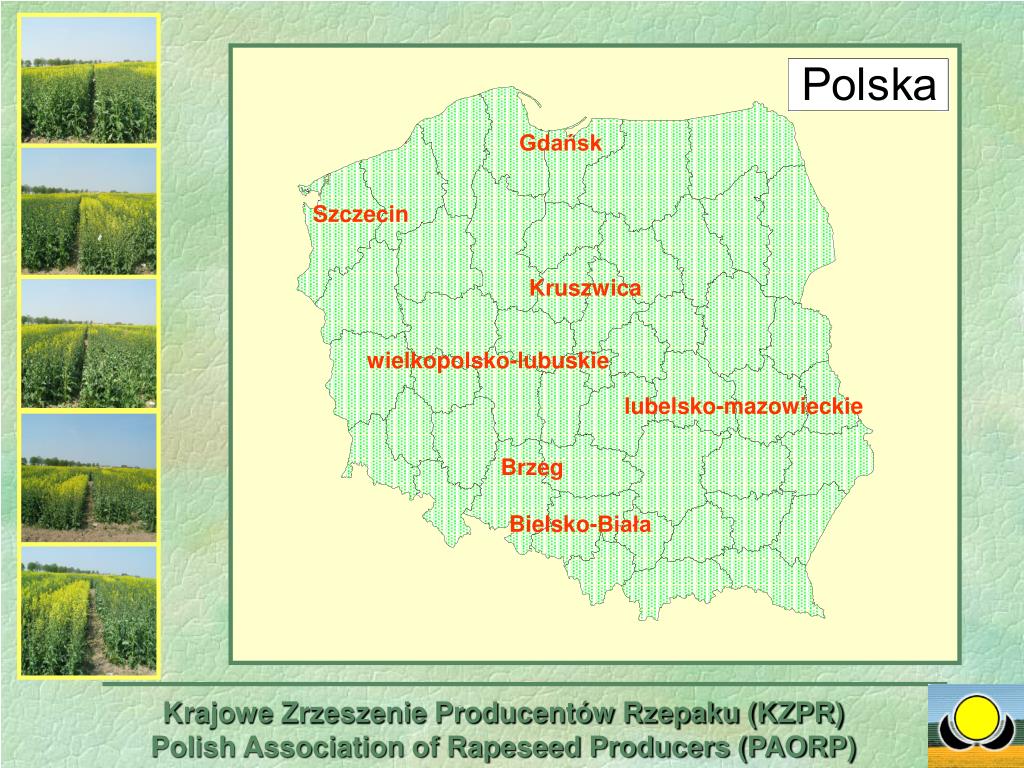 Polska

Gdańsk

Szczecin

Kruszwica

wielkopolsko-lubuskie

lubelsko-mazowieckie

Brzeg

Bielsko-Biała

Krajowe Zrzeszenie Producentów Rzepaku (KZPR)
Polish Association of Rapeseed Producers (PAORP)